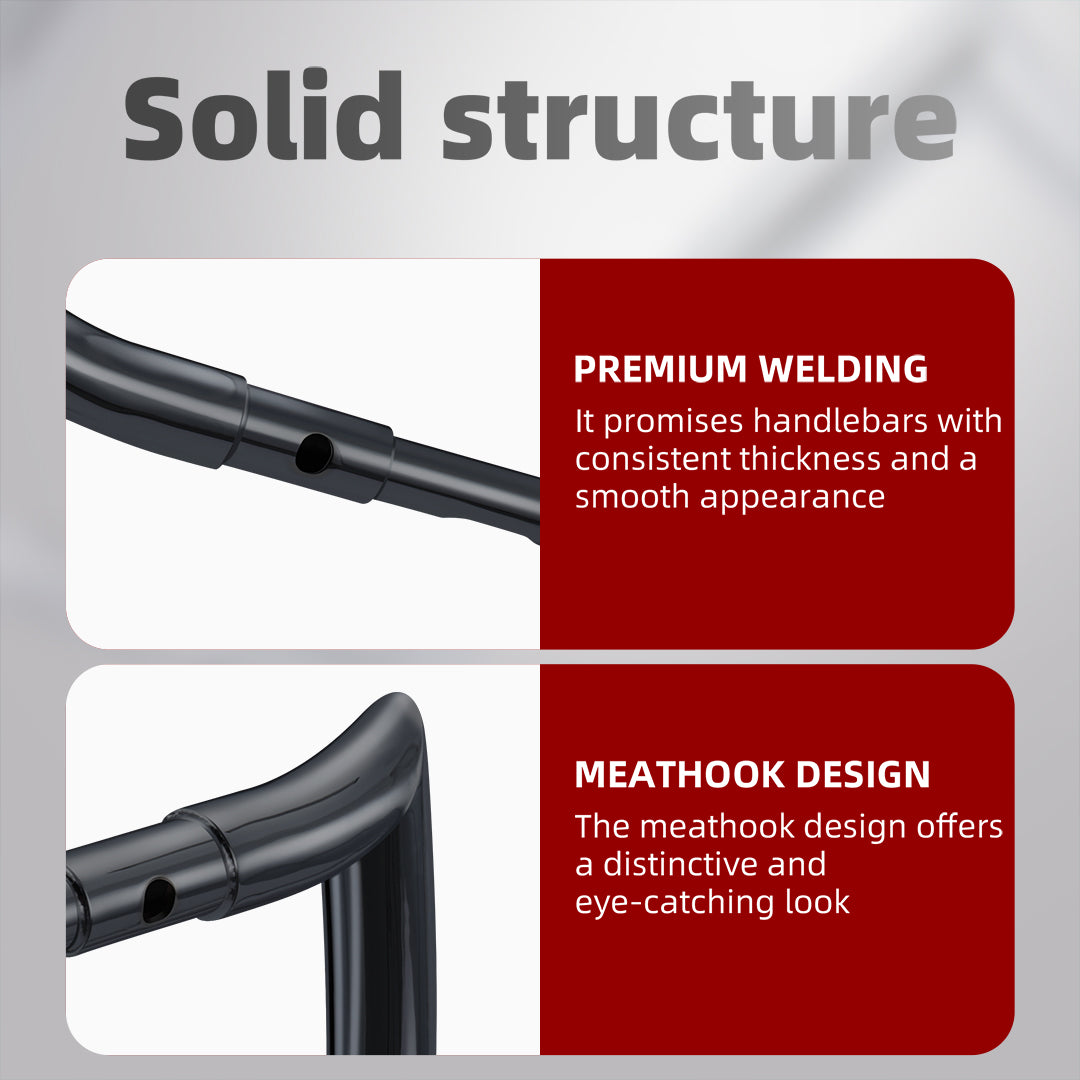 Solid structure

PREMIUM WELDING
It promises handlebars with consistent thickness and a smooth appearance

MEATHOOK DESIGN
The meathook design offers a distinctive and eye-catching look